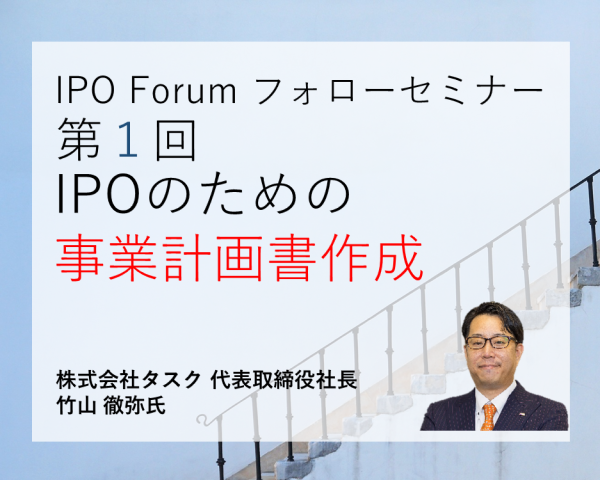 IPO Forum フォローセミナー
第1回
IPOのための
事業計画書作成

株式会社タスク 代表取締役社長
竹山 徹弥氏